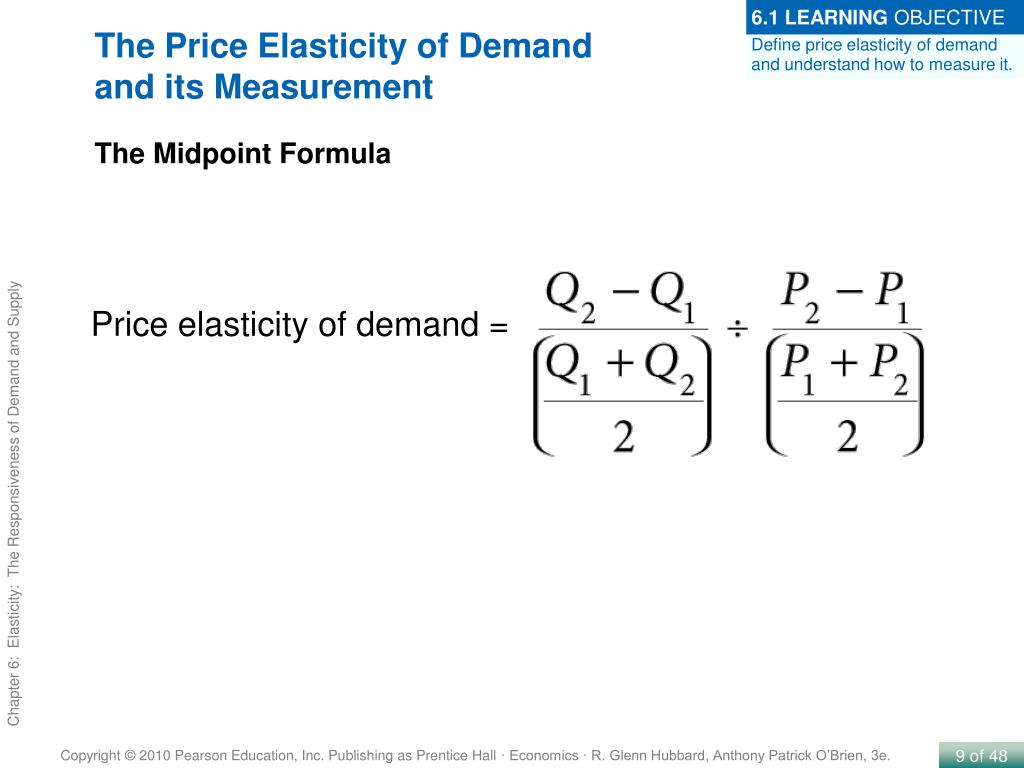 6.1 LEARNING OBJECTIVE

Define price elasticity of demand and understand how to measure it.

The Price Elasticity of Demand and its Measurement

The Midpoint Formula

Price elasticity of demand = $\frac{Q_2 - Q_1}{\left(\frac{Q_1 + Q_2}{2}\right)} \div \frac{P_2 - P_1}{\left(\frac{P_1 + P_2}{2}\right)}$

Chapter 6: Elasticity: The Responsiveness of Demand and Supply

Copyright © 2010 Pearson Education, Inc. Publishing as Prentice Hall · Economics · R. Glenn Hubbard, Anthony Patrick O'Brien, 3e.

9 of 48